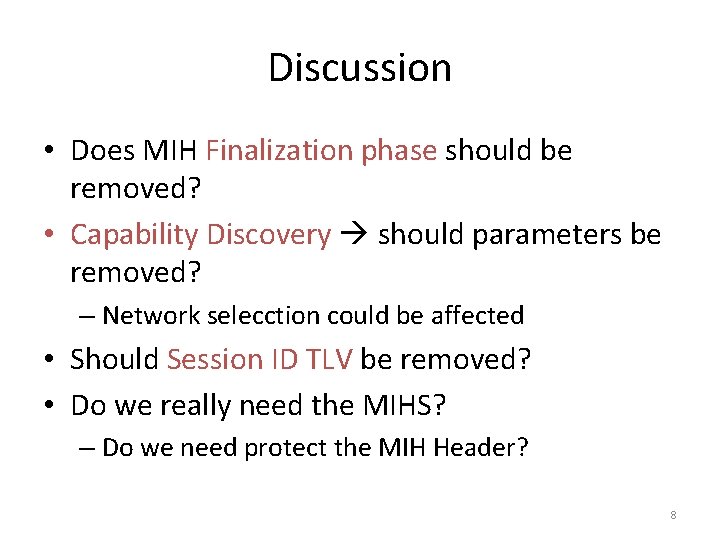 Discussion

• Does MIH Finalization phase should be removed?
• Capability Discovery → should parameters be removed?
– Network selecction could be affected
• Should Session ID TLV be removed?
• Do we really need the MIHS?
– Do we need protect the MIH Header?

8